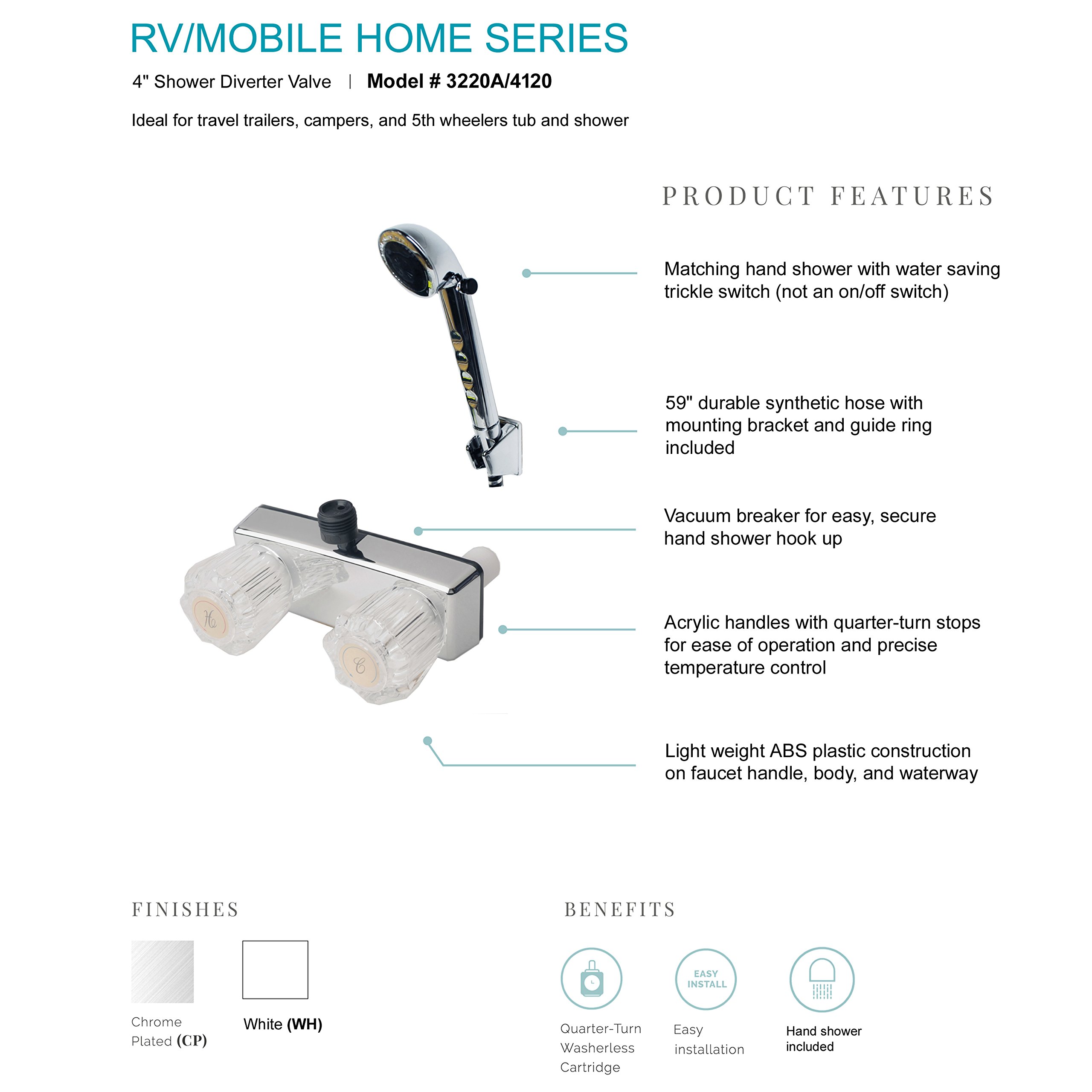 RV/MOBILE HOME SERIES

4" Shower Diverter Valve | Model # 3220A/4120

Ideal for travel trailers, campers, and 5th wheelers tub and shower

PRODUCT FEATURES

Matching hand shower with water saving trickle switch (not an on/off switch)

59" durable synthetic hose with mounting bracket and guide ring included

Vacuum breaker for easy, secure hand shower hook up

Acrylic handles with quarter-turn stops for ease of operation and precise temperature control

Light weight ABS plastic construction on faucet handle, body, and waterway

H

C

FINISHES

Chrome Plated (CP)

White (WH)

BENEFITS

Quarter-Turn Washerless Cartridge

EASY INSTALL

Easy installation

Hand shower included